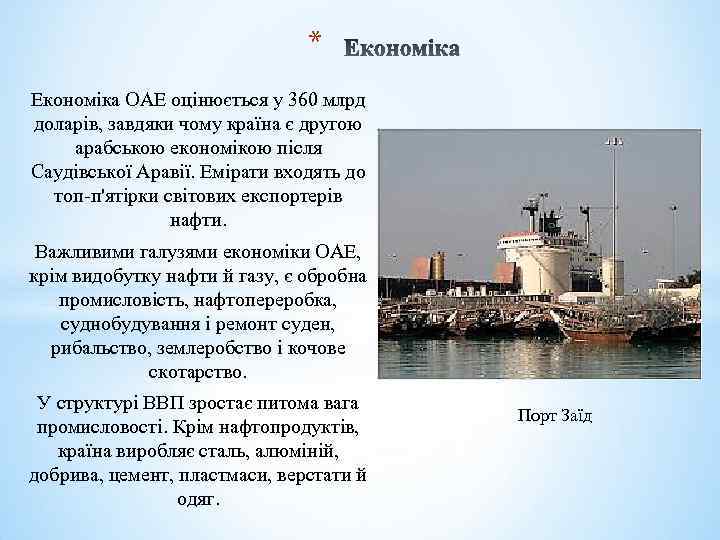 * Економіка

Економіка ОАЕ оцінюється у 360 млрд доларів, завдяки чому країна є другою арабською економікою після Саудівської Аравії. Емірати входять до топ-п'ятірки світових експортерів нафти.

Важливими галузями економіки ОАЕ, крім видобутку нафти й газу, є обробна промисловість, нафтопереробка, суднобудування і ремонт суден, рибальство, землеробство і кочове скотарство.

У структурі ВВП зростає питома вага промисловості. Крім нафтопродуктів, країна виробляє сталь, алюміній, добрива, цемент, пластмаси, верстати й одяг.

Порт Заїд